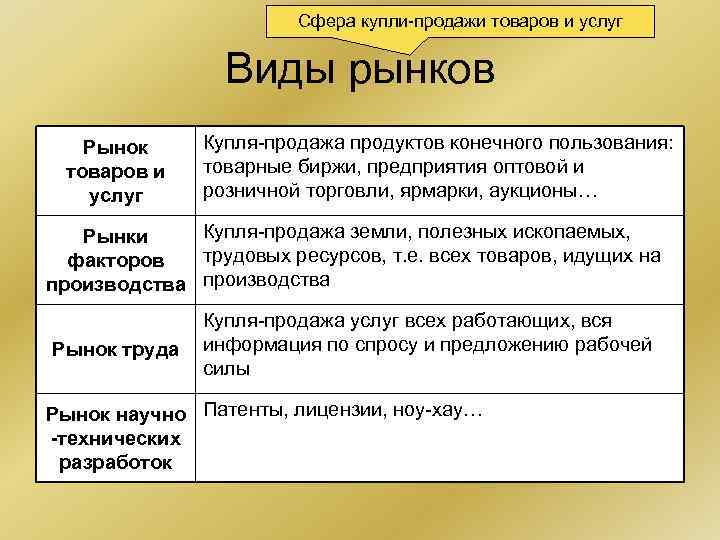 Сфера купли-продажи товаров и услуг

Виды рынков

| Рынок товаров и услуг | Купля-продажа продуктов конечного пользования: товарные биржи, предприятия оптовой и розничной торговли, ярмарки, аукционы… |
|---|---|
| Рынки факторов производства | Купля-продажа земли, полезных ископаемых, трудовых ресурсов, т.е. всех товаров, идущих на производства |
| Рынок труда | Купля-продажа услуг всех работающих, вся информация по спросу и предложению рабочей силы |
| Рынок научно -технических разработок | Патенты, лицензии, ноу-хау… |